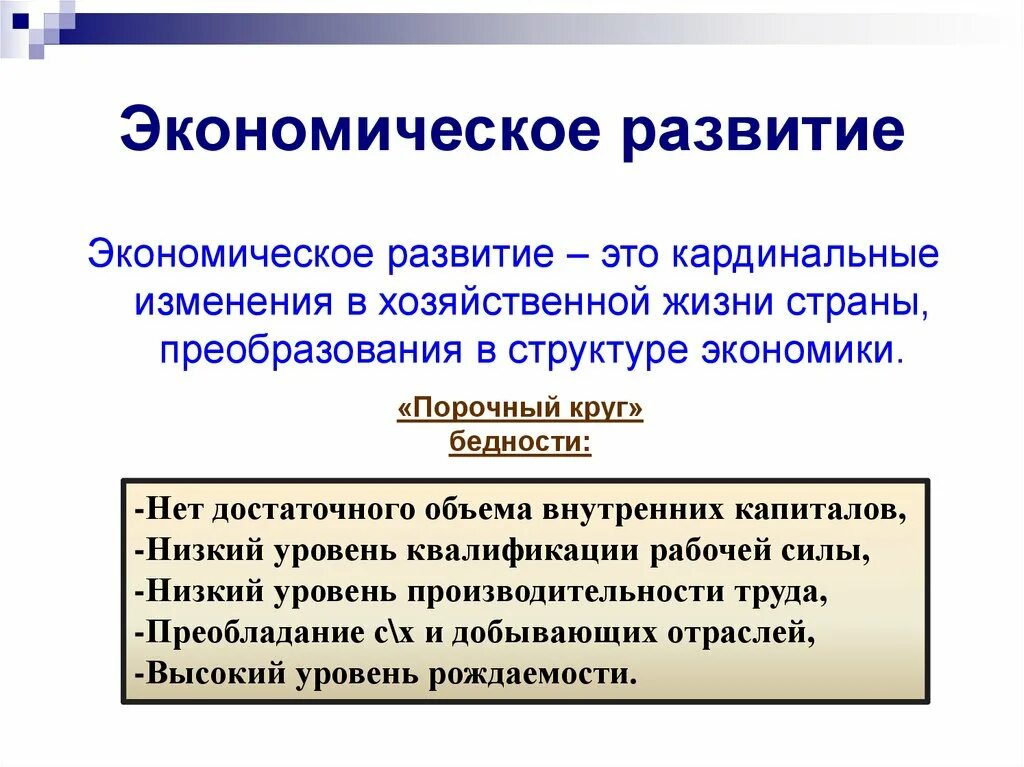 Экономическое развитие

Экономическое развитие – это кардинальные изменения в хозяйственной жизни страны, преобразования в структуре экономики.

«Порочный круг» бедности:

-Нет достаточного объема внутренних капиталов,
-Низкий уровень квалификации рабочей силы,
-Низкий уровень производительности труда,
-Преобладание с\х и добывающих отраслей,
-Высокий уровень рождаемости.